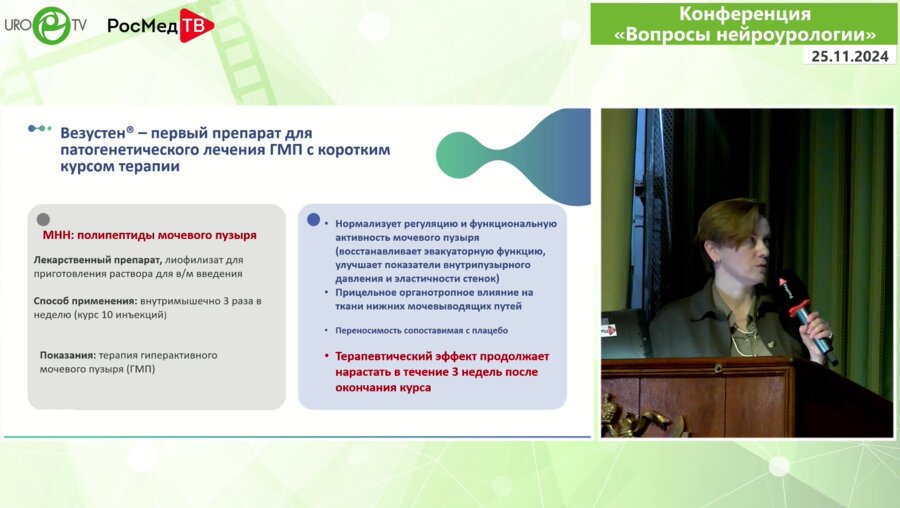 URO TV РосМед ТВ

Конференция «Вопросы нейроурологии»
25.11.2024

Везустен® – первый препарат для патогенетического лечения ГМП с коротким курсом терапии

МНН: полипептиды мочевого пузыря

Лекарственный препарат, лиофилизат для приготовления раствора для в/м введения

Способ применения: внутримышечно 3 раза в неделю (курс 10 инъекций)

Показания: терапия гиперактивного мочевого пузыря (ГМП)

• Нормализует регуляцию и функциональную активность мочевого пузыря (восстанавливает эвакуаторную функцию, улучшает показатели внутрипузырного давления и эластичности стенок)
• Прицельное органотропное влияние на ткани нижних мочевыводящих путей
• Переносимость сопоставимая с плацебо
• Терапевтический эффект продолжает нарастать в течение 3 недель после окончания курса